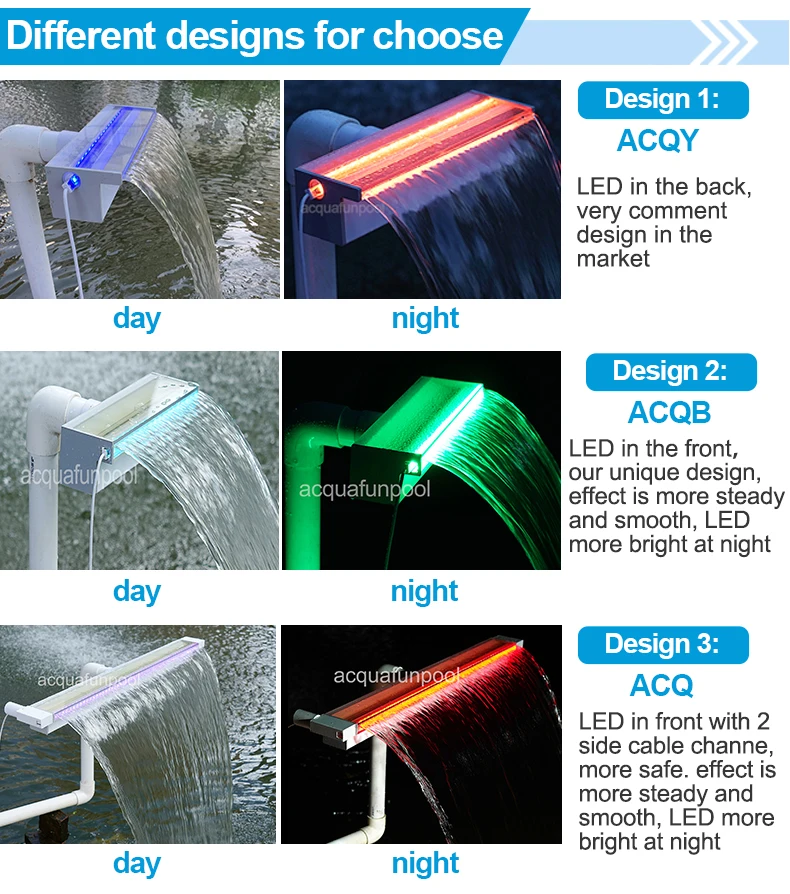 Different designs for choose

acquafunpool

day

night

Design 1:

ACQY

LED in the back, very comment design in the market

acquafunpool

acquafunpool

day

night

Design 2:

ACQB

LED in the front, our unique design, effect is more steady and smooth, LED more bright at night

acquafunpool

acquafunpool

day

night

Design 3:

ACQ

LED in front with 2 side cable channe, more safe. effect is more steady and smooth, LED more bright at night